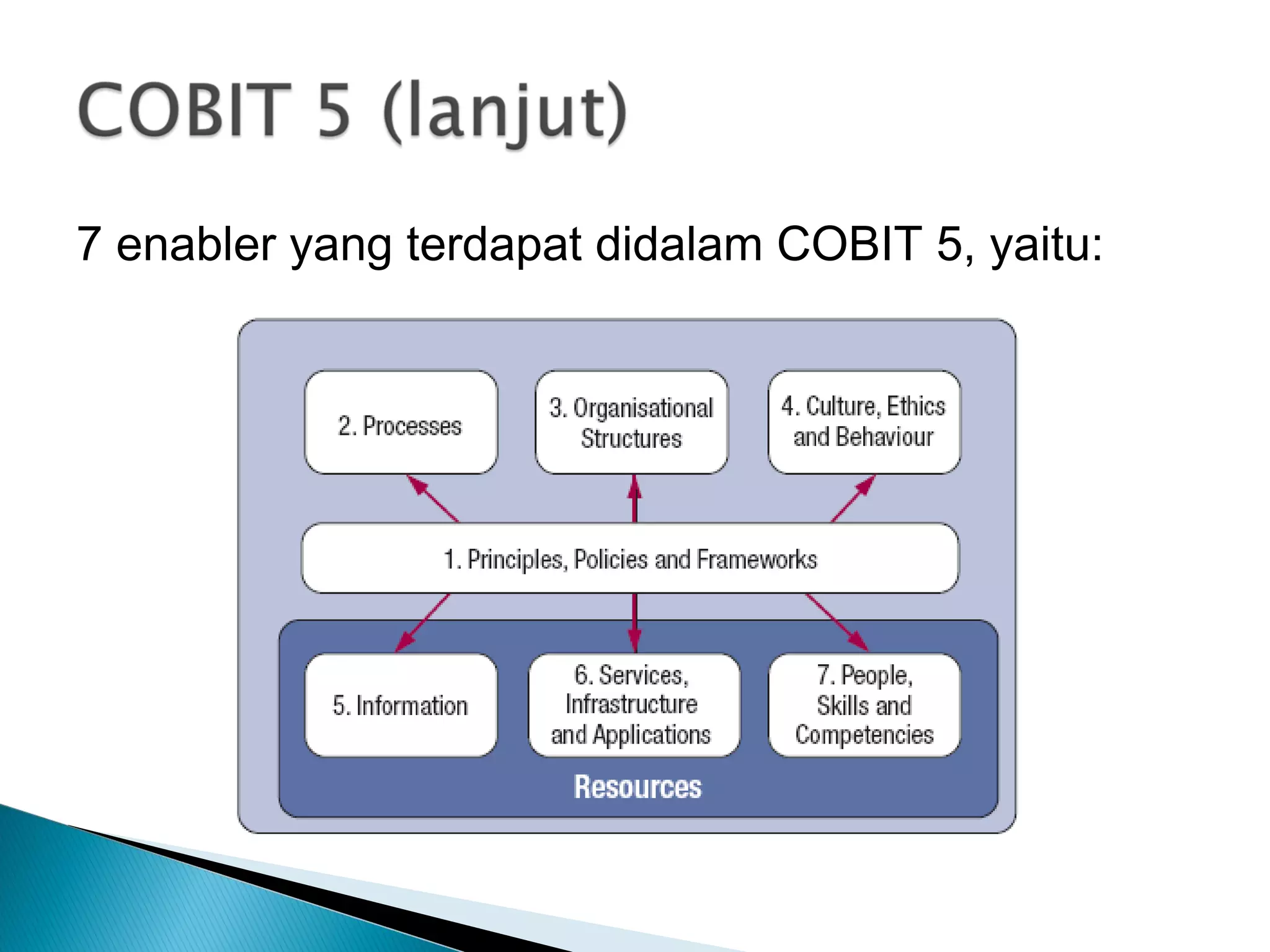 COBIT 5 (lanjut)

7 enabler yang terdapat didalam COBIT 5, yaitu:

2. Processes

3. Organisational Structures

4. Culture, Ethics and Behaviour

1. Principles, Policies and Frameworks

5. Information

6. Services, Infrastructure and Applications

7. People, Skills and Competencies

Resources